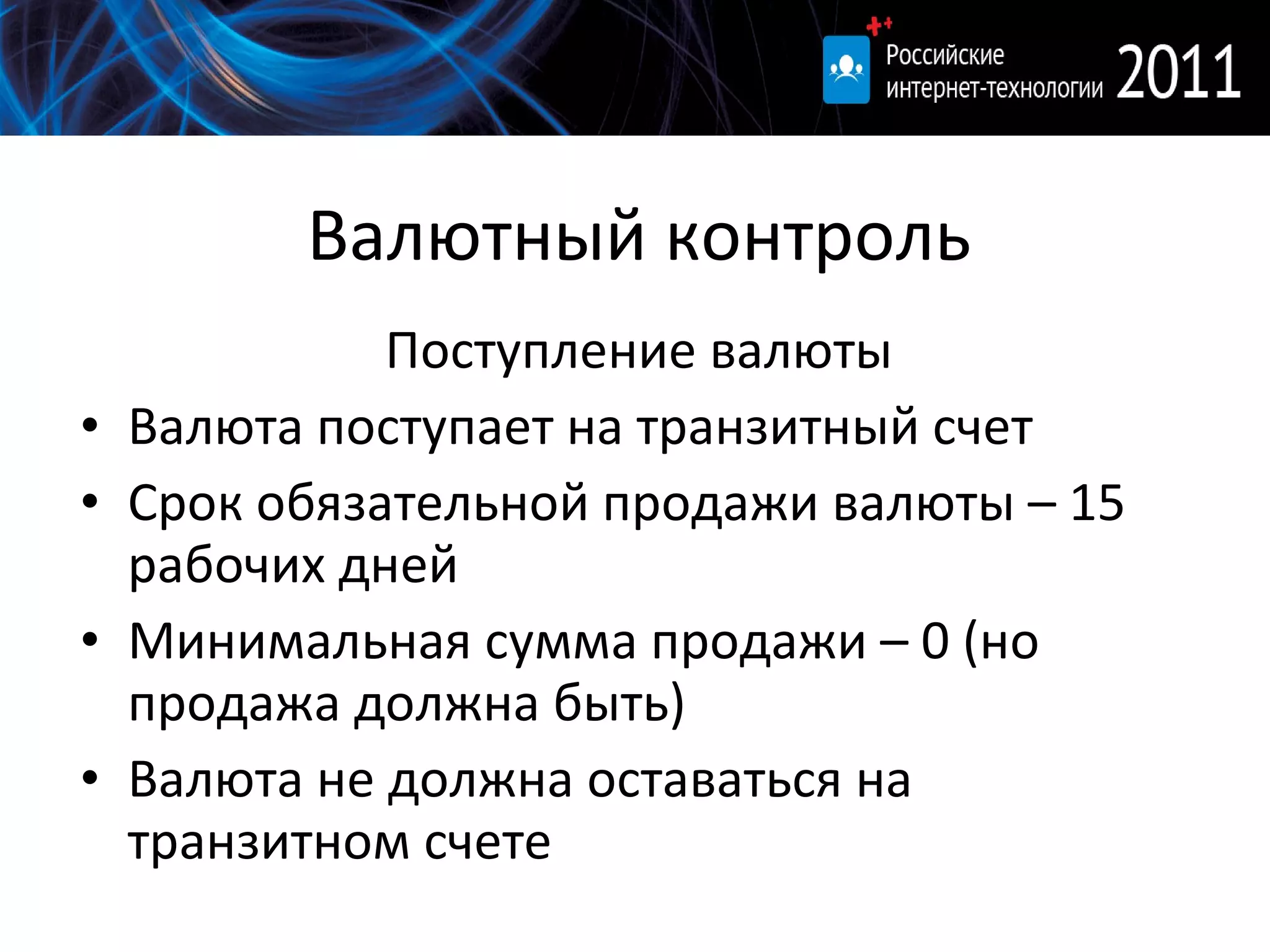 ++
Российские интернет-технологии 2011

Валютный контроль

Поступление валюты

• Валюта поступает на транзитный счет
• Срок обязательной продажи валюты – 15 рабочих дней
• Минимальная сумма продажи – 0 (но продажа должна быть)
• Валюта не должна оставаться на транзитном счете